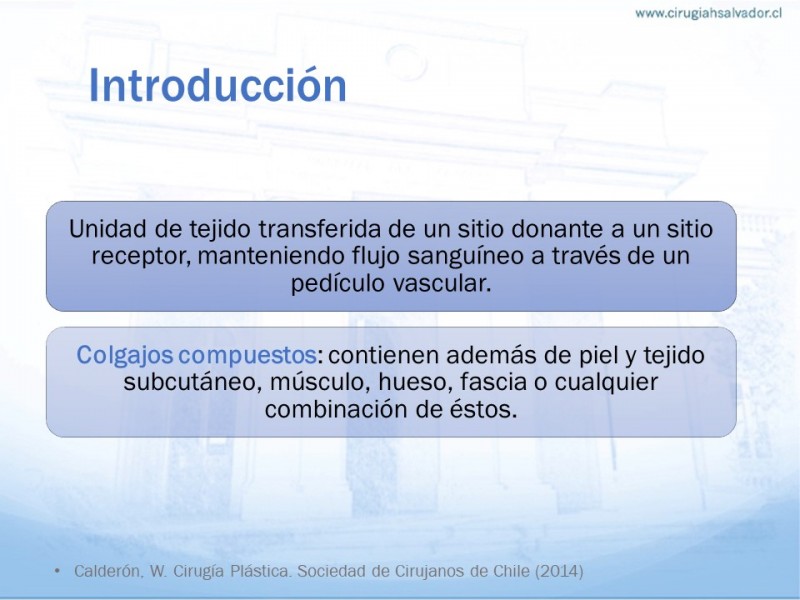 www.cirugiahsalvador.cl

Introducción

Unidad de tejido transferida de un sitio donante a un sitio receptor, manteniendo flujo sanguíneo a través de un pedículo vascular.

Colgajos compuestos: contienen además de piel y tejido subcutáneo, músculo, hueso, fascia o cualquier combinación de éstos.

• Calderón, W. Cirugía Plástica. Sociedad de Cirujanos de Chile (2014)